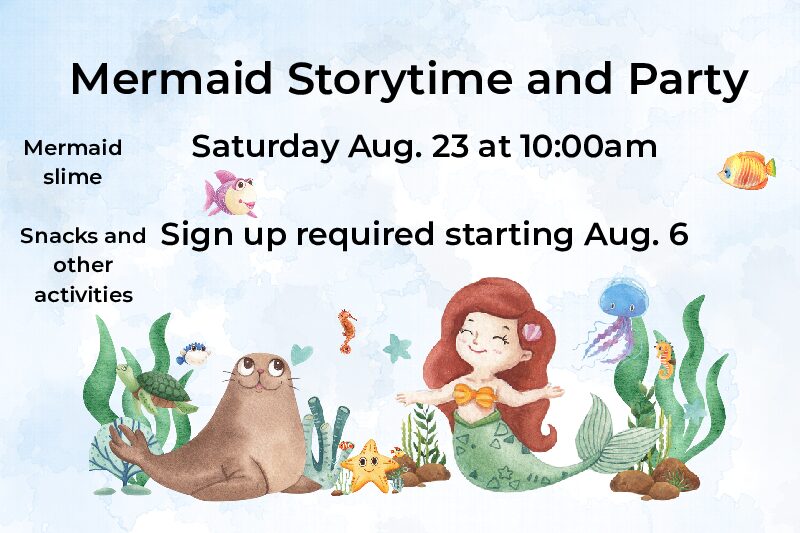 Mermaid Storytime and Party

Mermaid slime

Saturday Aug. 23 at 10:00am

Snacks and other activities

Sign up required starting Aug. 6